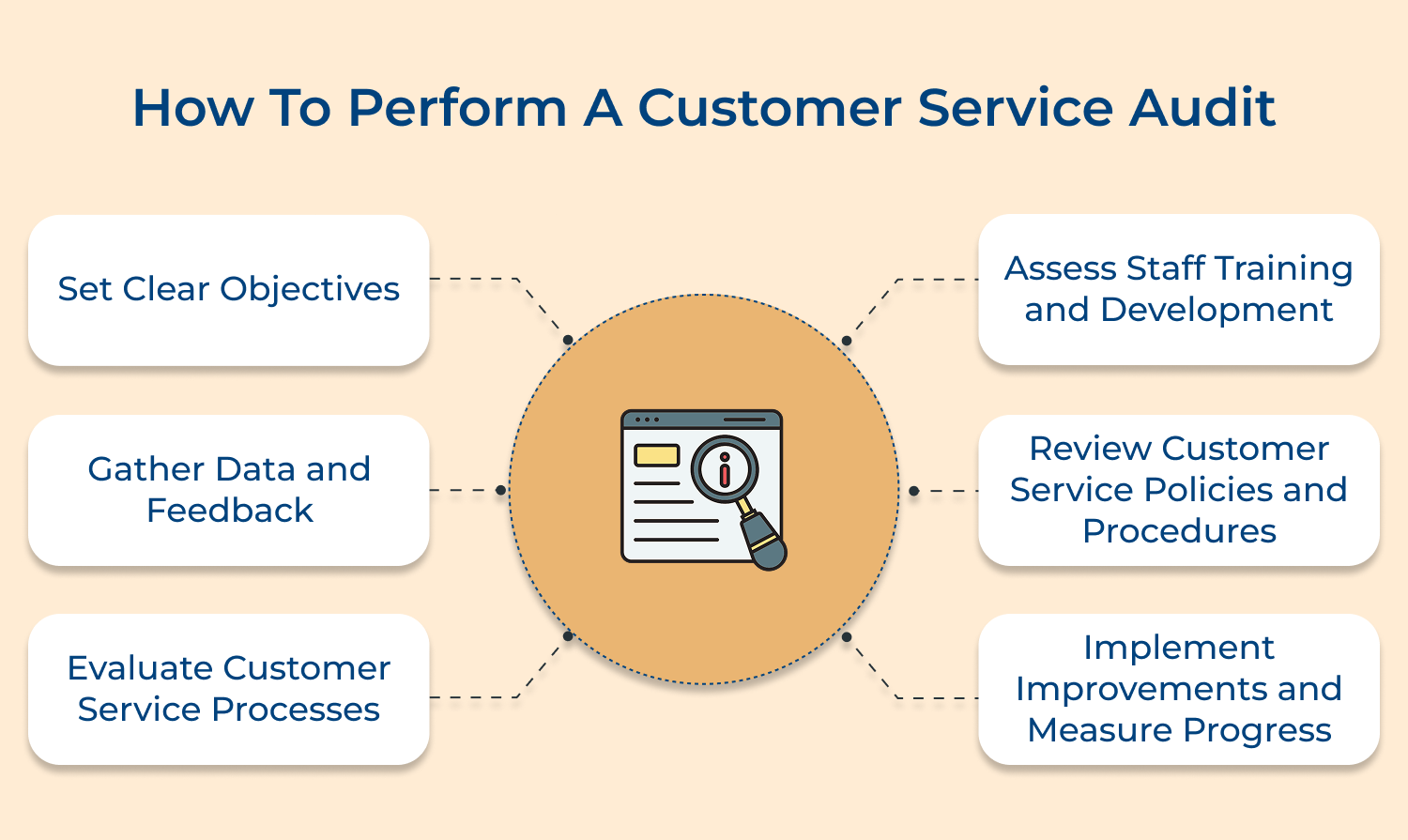 How To Perform A Customer Service Audit

Set Clear Objectives

Gather Data and Feedback

Evaluate Customer Service Processes

Assess Staff Training and Development

Review Customer Service Policies and Procedures

Implement Improvements and Measure Progress